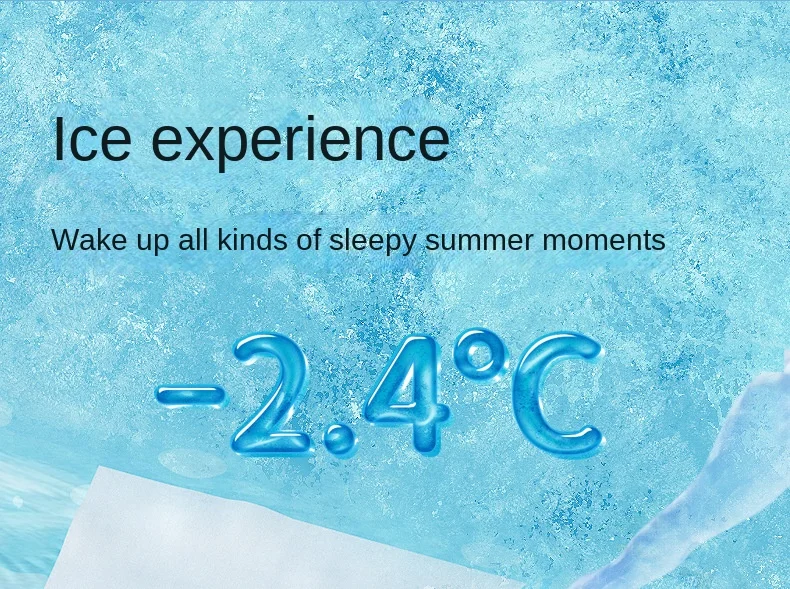 Ice experience

Wake up all kinds of sleepy summer moments

-2.4°C